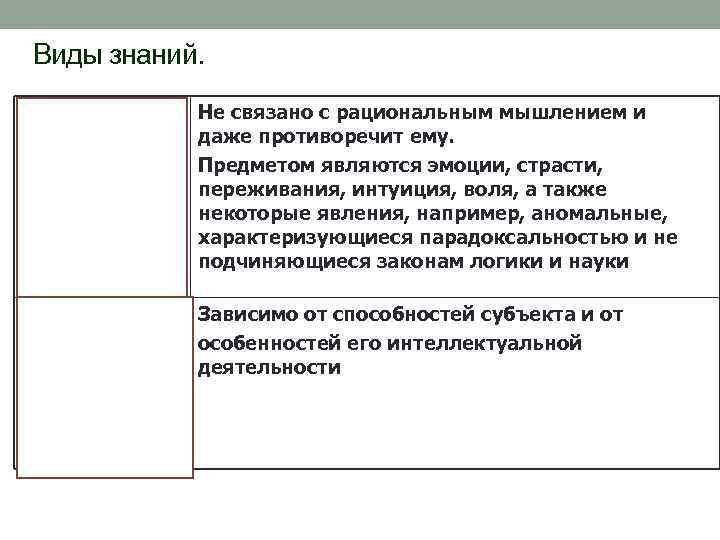 Виды знаний.

| | |
|---|---|
| | Не связано с рациональным мышлением и даже противоречит ему. Предметом являются эмоции, страсти, переживания, интуиция, воля, а также некоторые явления, например, аномальные, характеризующиеся парадоксальностью и не подчиняющиеся законам логики и науки |
| | Зависимо от способностей субъекта и от особенностей его интеллектуальной деятельности |